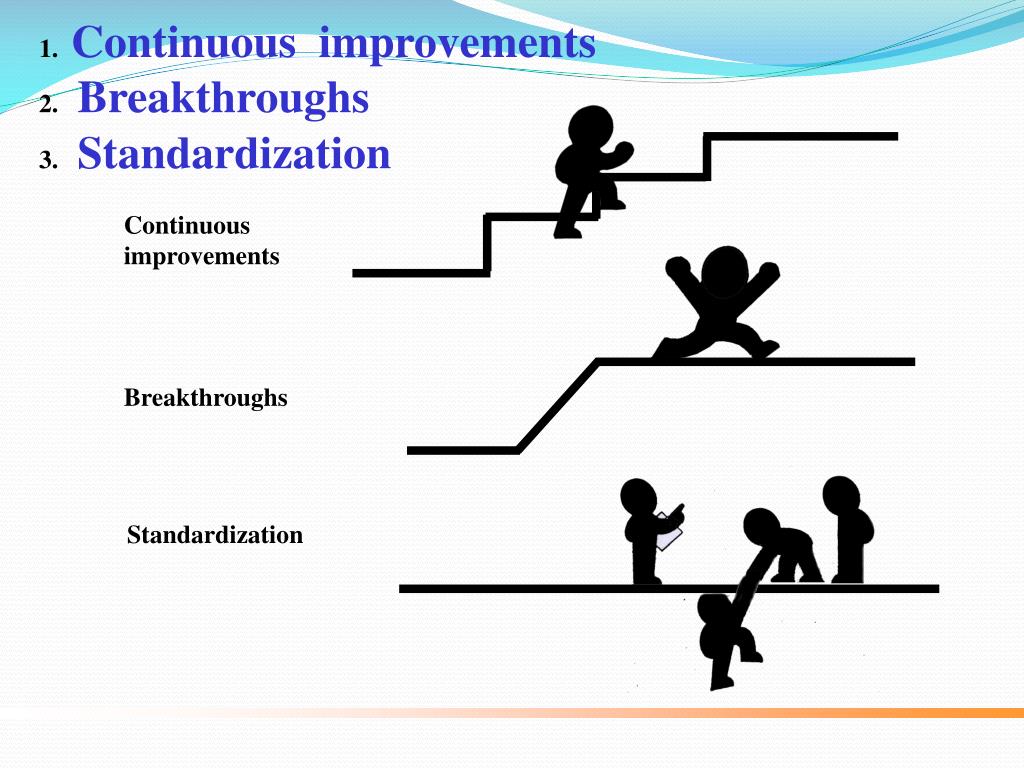 1. Continuous improvements
2. Breakthroughs
3. Standardization

Continuous improvements

Breakthroughs

Standardization